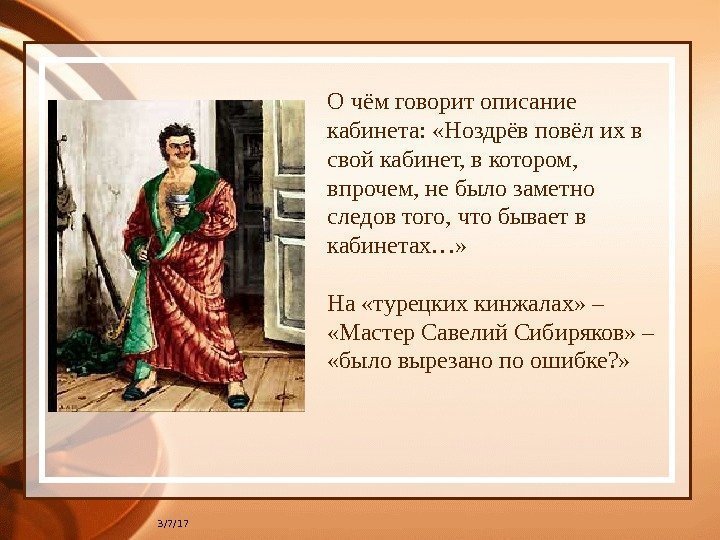 О чём говорит описание кабинета: «Ноздрёв повёл их в свой кабинет, в котором, впрочем, не было заметно следов того, что бывает в кабинетах…»

На «турецких кинжалах» – «Мастер Савелий Сибиряков» – «было вырезано по ошибке?»

3/7/17